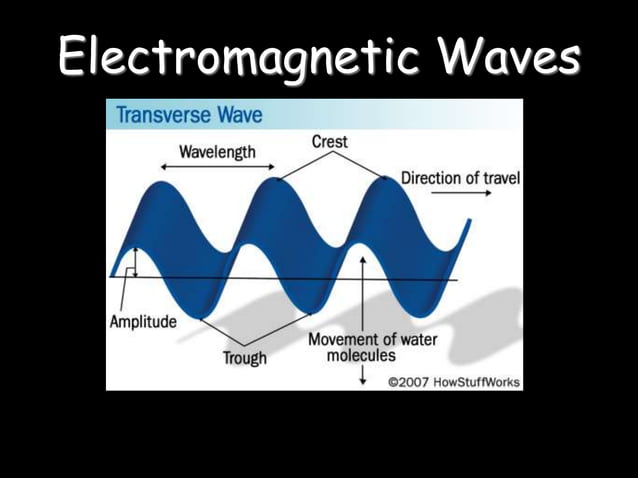 Electromagnetic Waves

Transverse Wave

Wavelength

Crest

Direction of travel

Amplitude

Trough

Movement of water molecules

©2007 HowStuffWorks